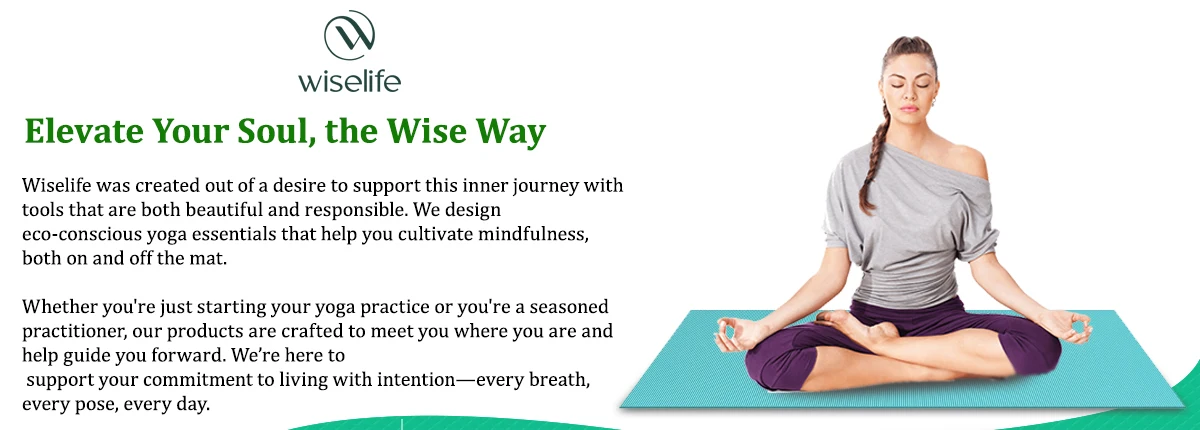 wiselife

Elevate Your Soul, the Wise Way

Wiselife was created out of a desire to support this inner journey with tools that are both beautiful and responsible. We design eco-conscious yoga essentials that help you cultivate mindfulness, both on and off the mat.

Whether you're just starting your yoga practice or you're a seasoned practitioner, our products are crafted to meet you where you are and help guide you forward. We're here to support your commitment to living with intention—every breath, every pose, every day.